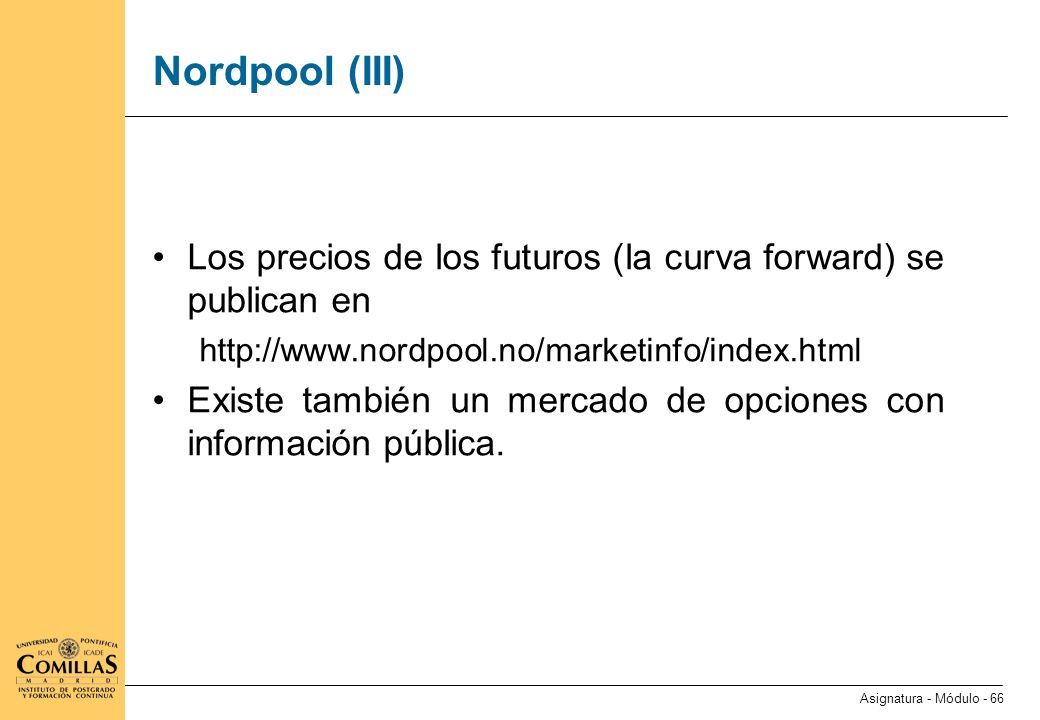 Nordpool (III)

• Los precios de los futuros (la curva forward) se publican en

http://www.nordpool.no/marketinfo/index.html

• Existe también un mercado de opciones con información pública.

UNIVERSIDAD PONTIFICIA
ICAI ICADE
COMILLAS
MADRID
INSTITUTO DE POSTGRADO Y FORMACIÓN CONTINUA

Asignatura - Módulo - 66